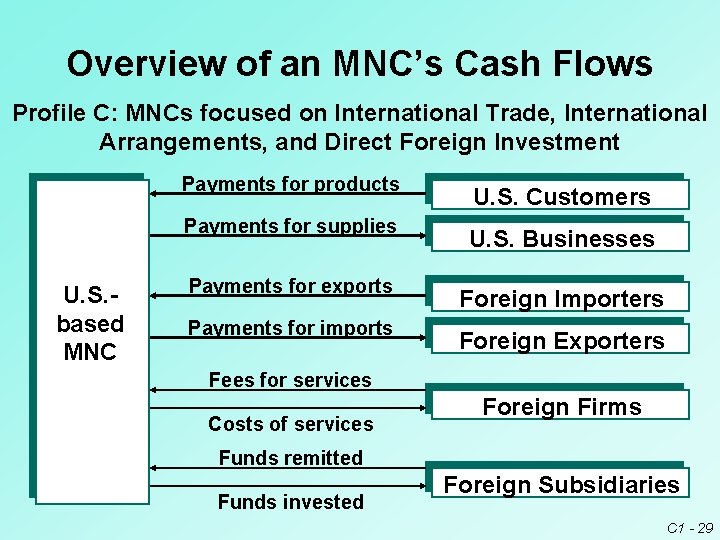 Overview of an MNC's Cash Flows

Profile C: MNCs focused on International Trade, International Arrangements, and Direct Foreign Investment

U.S.-based MNC

Payments for products

U.S. Customers

Payments for supplies

U.S. Businesses

Payments for exports

Foreign Importers

Payments for imports

Foreign Exporters

Fees for services

Foreign Firms

Costs of services

Funds remitted

Foreign Subsidiaries

Funds invested

C1 - 29